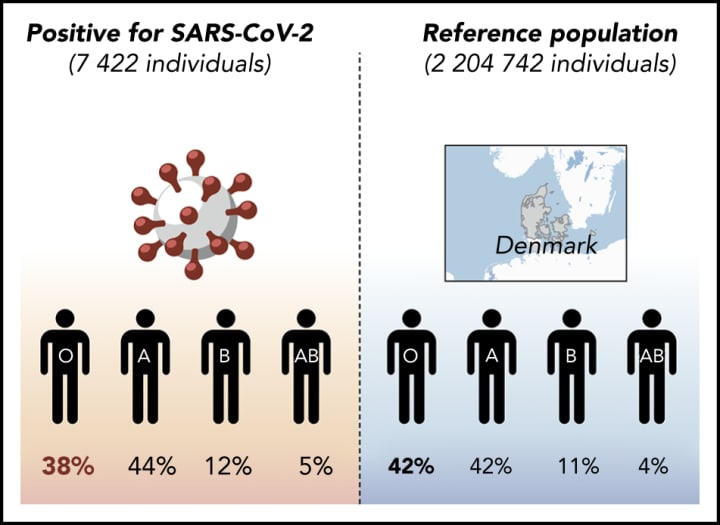 Positive for SARS-CoV-2
(7 422 individuals)

O A B AB

38% 44% 12% 5%

Reference population
(2 204 742 individuals)

Denmark

O A B AB

42% 42% 11% 4%